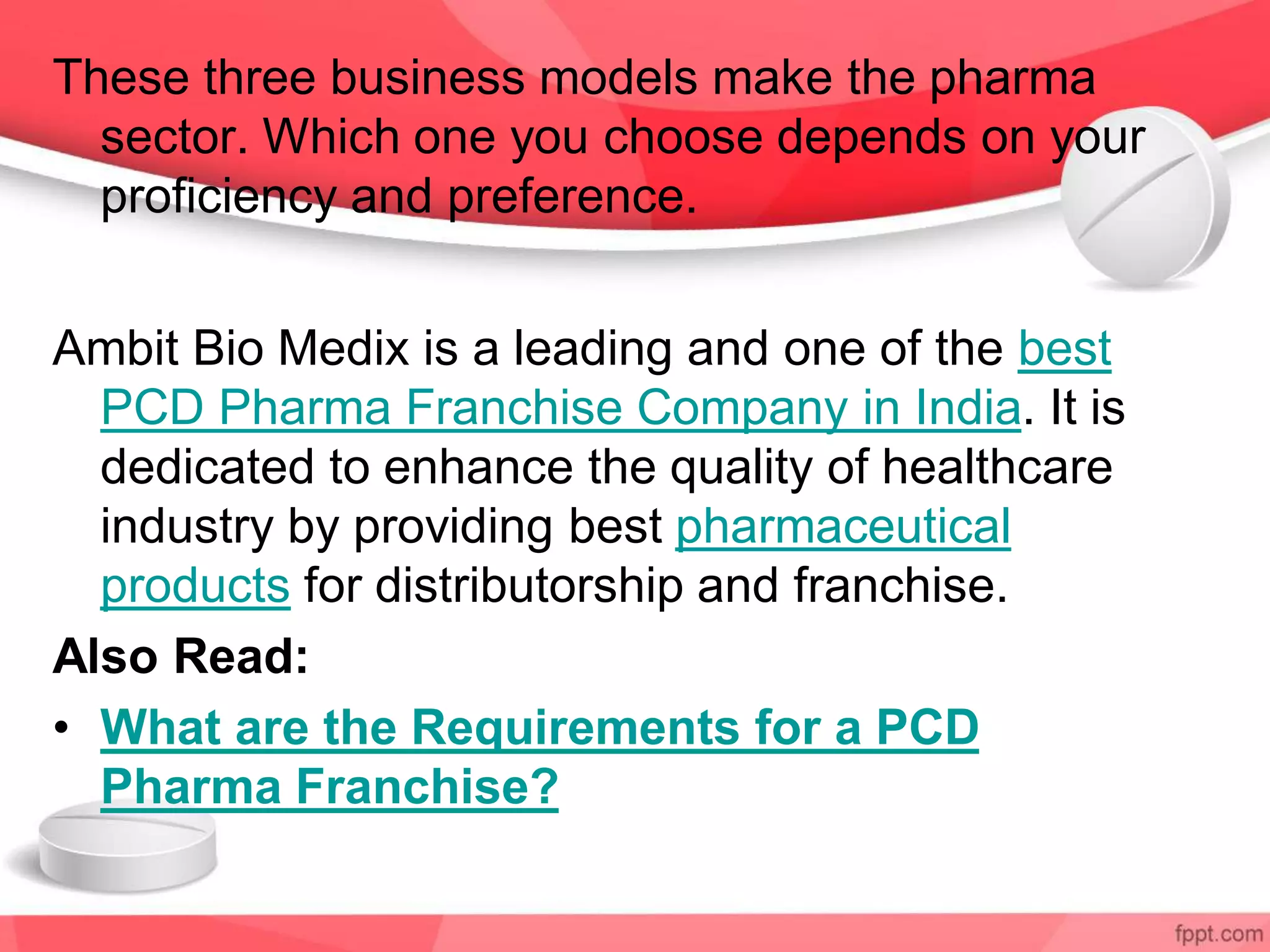 These three business models make the pharma sector. Which one you choose depends on your proficiency and preference.

Ambit Bio Medix is a leading and one of the best PCD Pharma Franchise Company in India. It is dedicated to enhance the quality of healthcare industry by providing best pharmaceutical products for distributorship and franchise.

Also Read:

• What are the Requirements for a PCD Pharma Franchise?

fppt.com